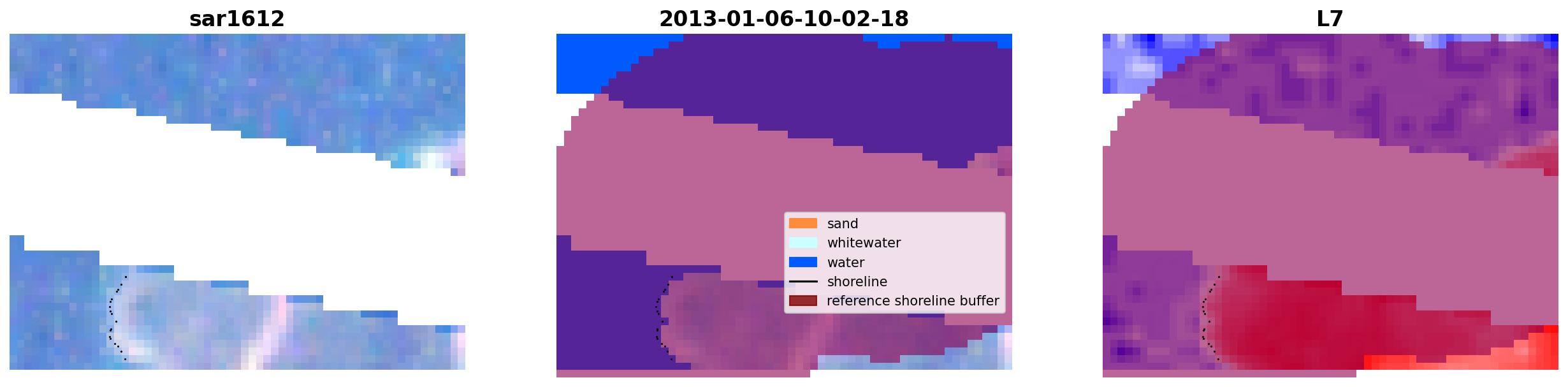 sar1612

2013-01-06-10-02-18

sand
whitewater
water
shoreline
reference shoreline buffer

L7